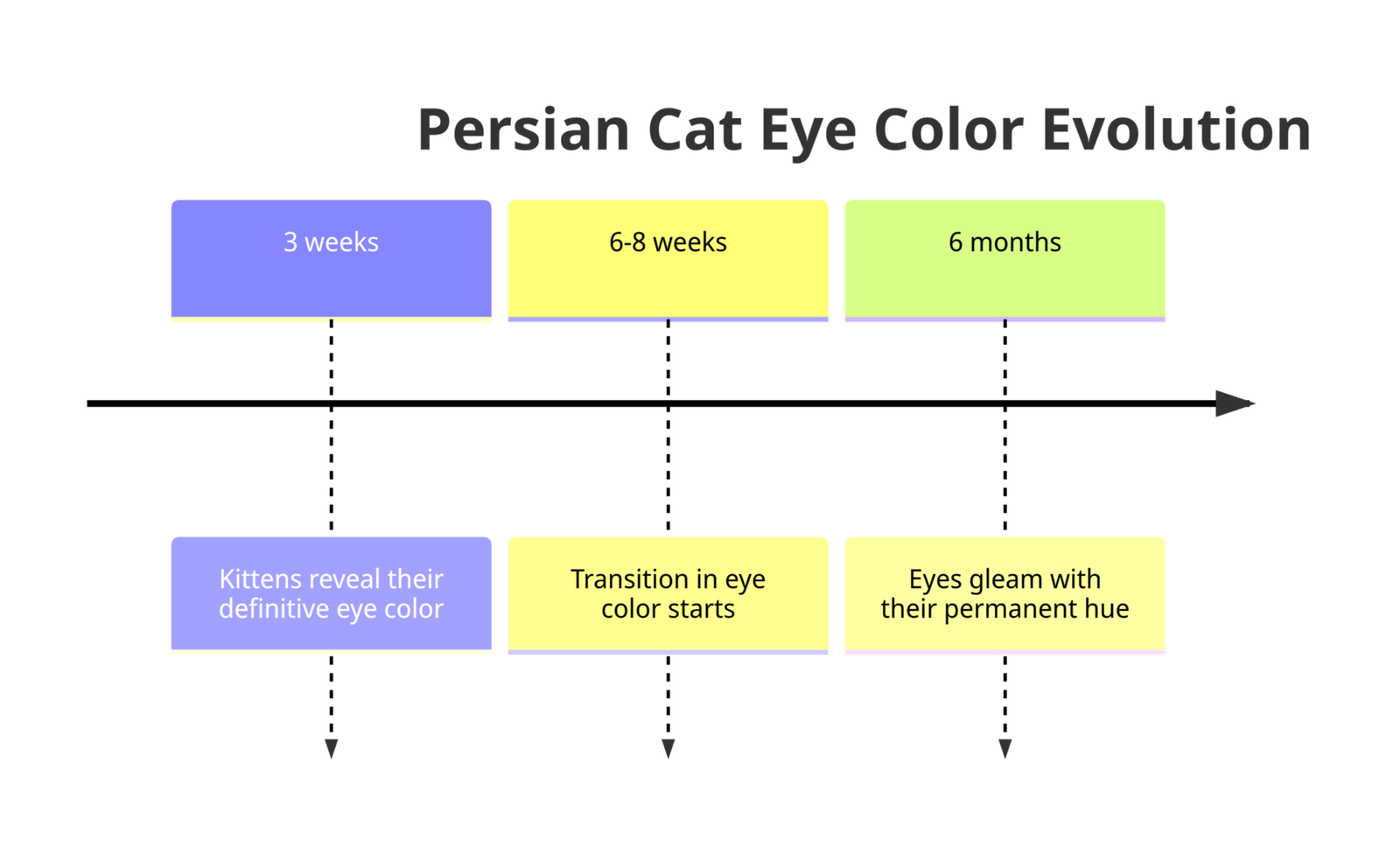 Persian Cat Eye Color Evolution

3 weeks

6-8 weeks

6 months

Kittens reveal their definitive eye color

Transition in eye color starts

Eyes gleam with their permanent hue